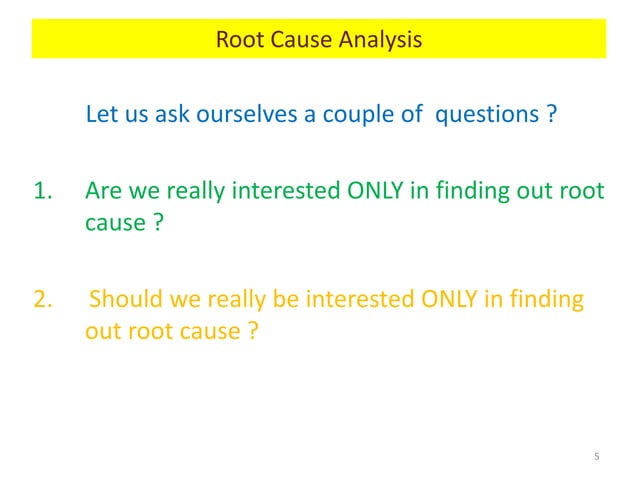 Root Cause Analysis

Let us ask ourselves a couple of questions ?

1. Are we really interested ONLY in finding out root cause ?

2. Should we really be interested ONLY in finding out root cause ?

5